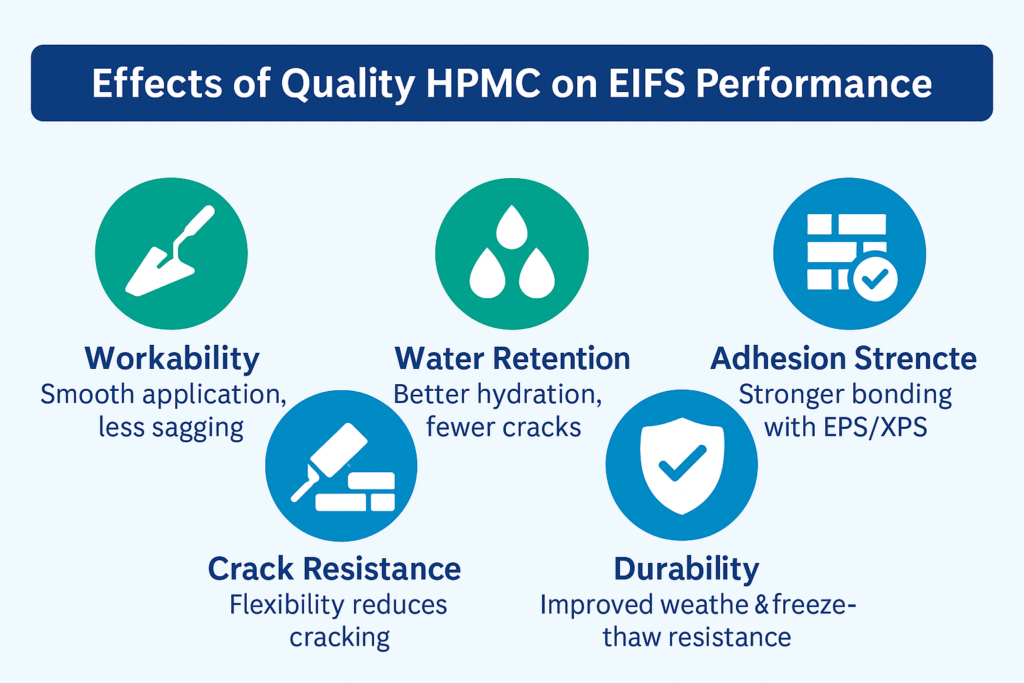 Effects of Quality HPMC on EIFS Performance

Workability
Smooth application, less sagging

Water Retention
Better hydration, fewer cracks

Adhesion Strencte
Stronger bonding with EPS/XPS

Crack Resistance
Flexibility reduces cracking

Durability
Improved weathe & freeze-thaw resistance